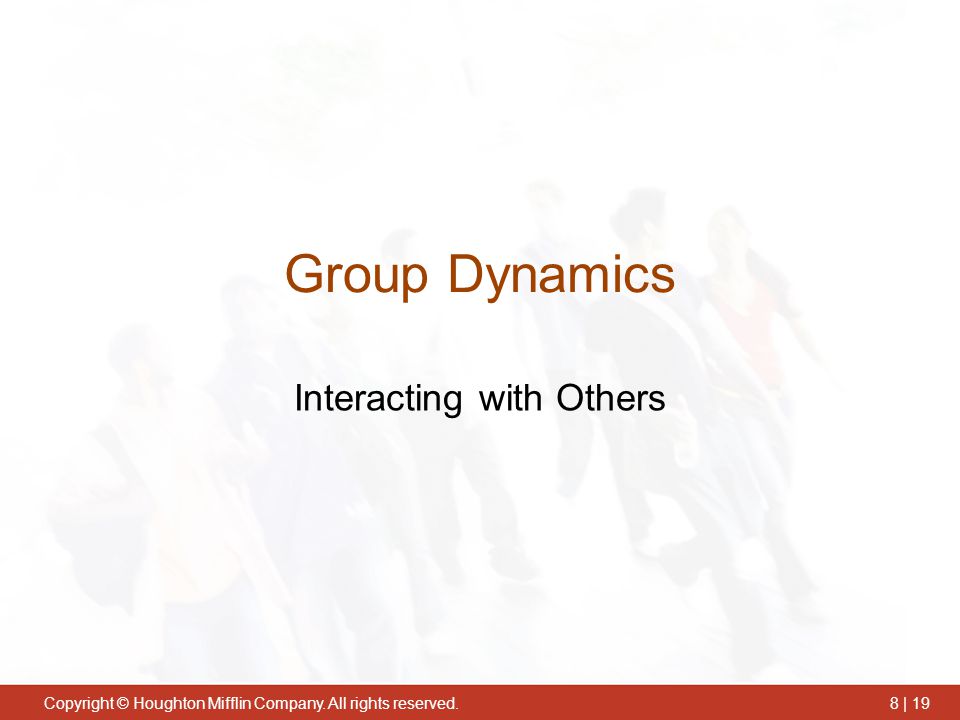 Group Dynamics

Interacting with Others

Copyright © Houghton Mifflin Company. All rights reserved.

8 | 19